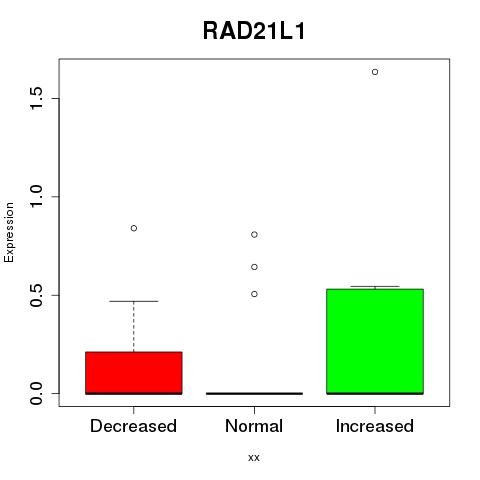 RAD21L1

Expression

1.5
1.0
0.5
0.0

Decreased
Normal
Increased

xx